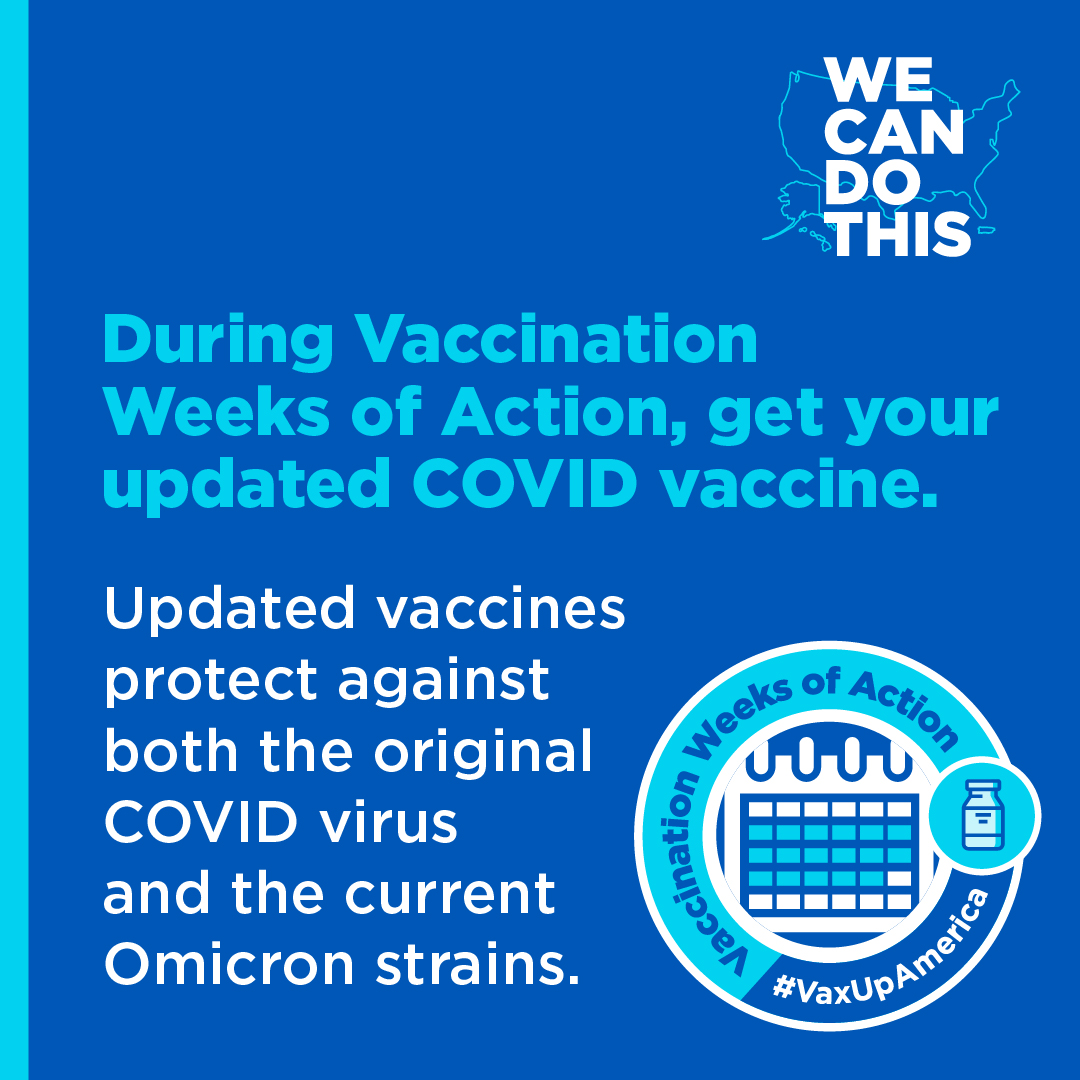 WE CAN DO THIS

During Vaccination Weeks of Action, get your updated COVID vaccine.

Updated vaccines protect against both the original COVID virus and the current Omicron strains.

Vaccination Weeks of Action

#VaxUpAmerica